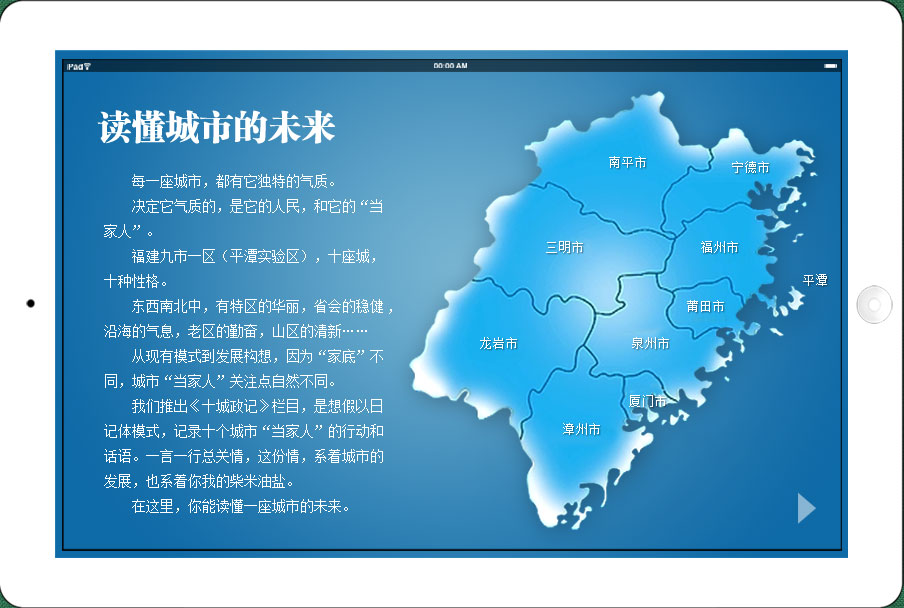 iPad

00:00 AM

读懂城市的未来

每一座城市，都有它独特的气质。

决定它气质的，是它的人民，和它的“当家人”。

福建九市一区（平潭实验区），十座城，十种性格。

东西南北中，有特区的华丽，省会的稳健，沿海的气息，老区的勤奋，山区的清新……

从现有模式到发展构想，因为“家底”不同，城市“当家人”关注点自然不同。

我们推出《十城政记》栏目，是想假以日记体模式，记录十个城市“当家人”的行动和话语。一言一行总关情，这份情，系着城市的发展，也系着你我的柴米油盐。

在这里，你能读懂一座城市的未来。

南平市
宁德市
三明市
福州市
平潭
莆田市
龙岩市
泉州市
厦门市
漳州市